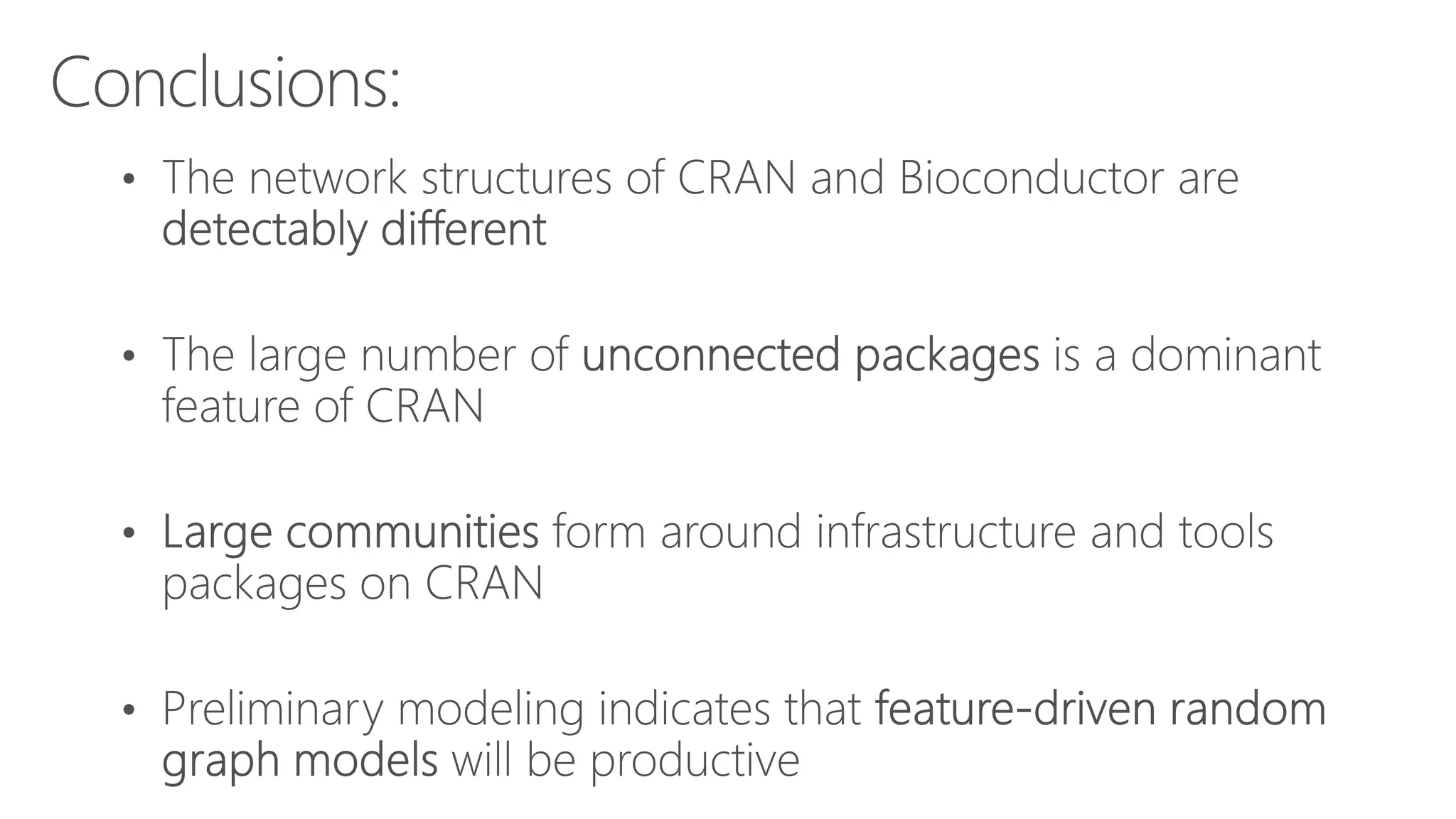 Conclusions:

• The network structures of CRAN and Bioconductor are detectably different

• The large number of unconnected packages is a dominant feature of CRAN

• Large communities form around infrastructure and tools packages on CRAN

• Preliminary modeling indicates that feature-driven random graph models will be productive